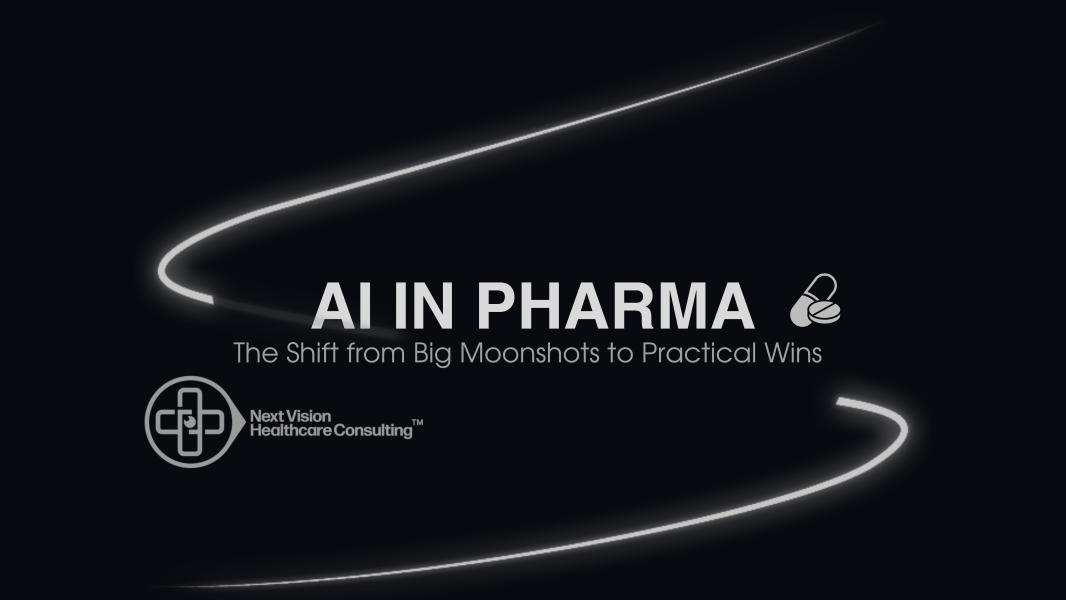 AI IN PHARMA

The Shift from Big Moonshots to Practical Wins

Next Vision
Healthcare Consulting™